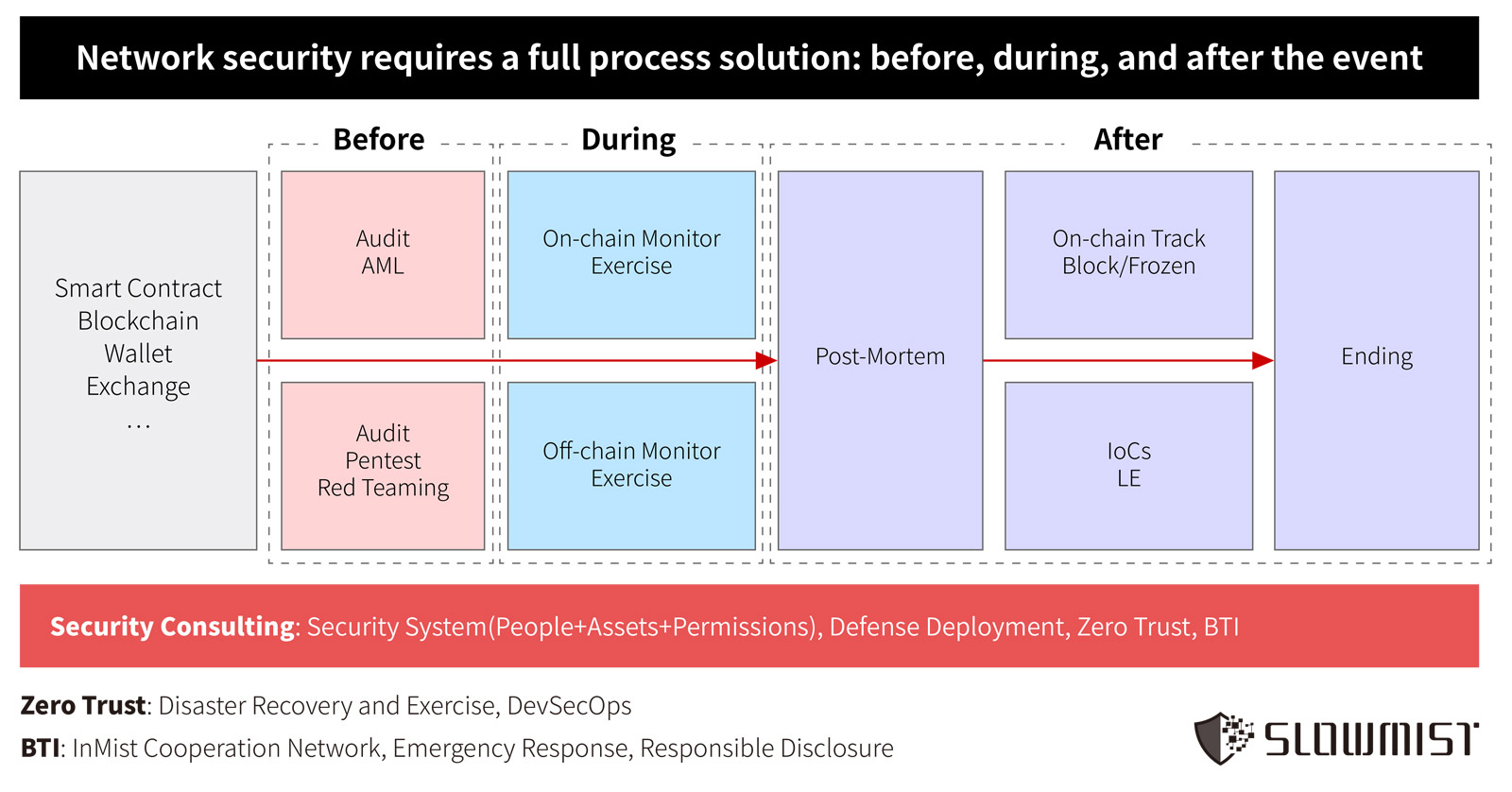 Network security requires a full process solution: before, during, and after the event

Before

During

After

Smart Contract
Blockchain
Wallet
Exchange
...

Audit
AML

Audit
Pentest
Red Teaming

On-chain Monitor
Exercise

Off-chain Monitor
Exercise

Post-Mortem

On-chain Track
Block/Frozen

IoCs
LE

Ending

Security Consulting: Security System(People+Assets+Permissions), Defense Deployment, Zero Trust, BTI

Zero Trust: Disaster Recovery and Exercise, DevSecOps

BTI: InMist Cooperation Network, Emergency Response, Responsible Disclosure

SLOWMIST